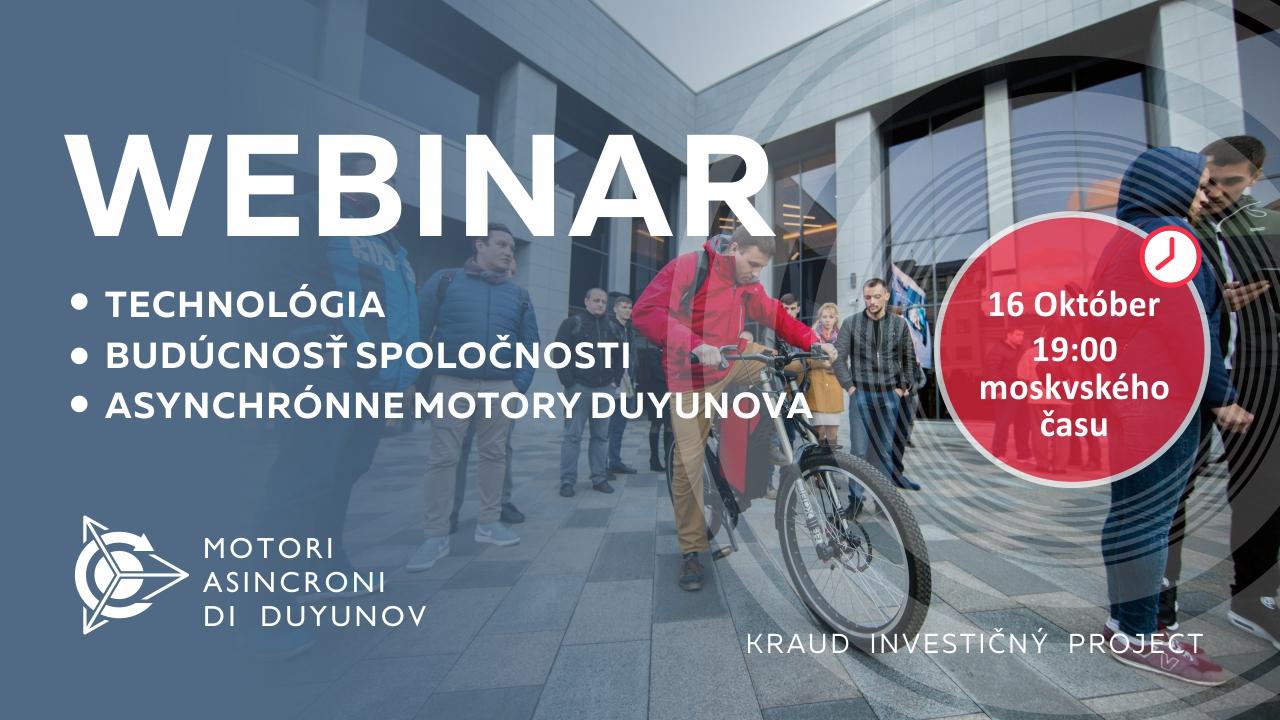 WEBINAR

• TECHNOLÓGIA
• BUDÚCNOSŤ SPOLOČNOSTI
• ASYNCHRÓNNE MOTORY DUYUNOVA

16 Október
19:00
moskvského
času

MOTORI
ASINCRONI
DI DUYUNOV

KRAUD INVESTIČNÝ PROJECT